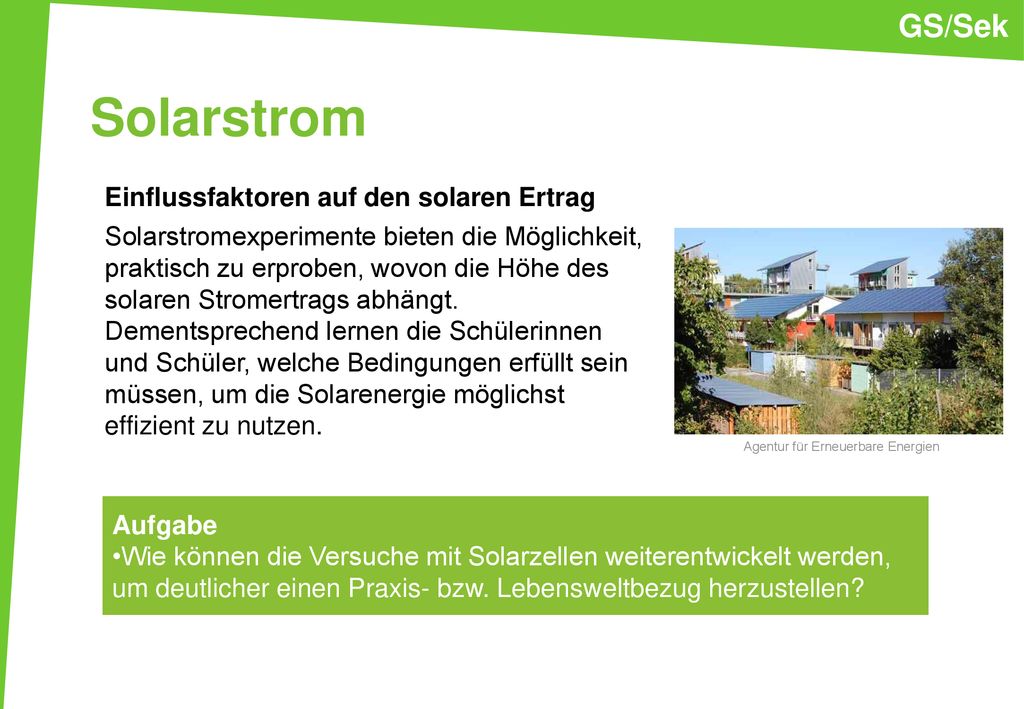 GS/Sek

Solarstrom

Einflussfaktoren auf den solaren Ertrag

Solarstromexperimente bieten die Möglichkeit, praktisch zu erproben, wovon die Höhe des solaren Stromertrags abhängt. Dementsprechend lernen die Schülerinnen und Schüler, welche Bedingungen erfüllt sein müssen, um die Solarenergie möglichst effizient zu nutzen.

Agentur für Erneuerbare Energien

Aufgabe
•Wie können die Versuche mit Solarzellen weiterentwickelt werden, um deutlicher einen Praxis- bzw. Lebensweltbezug herzustellen?